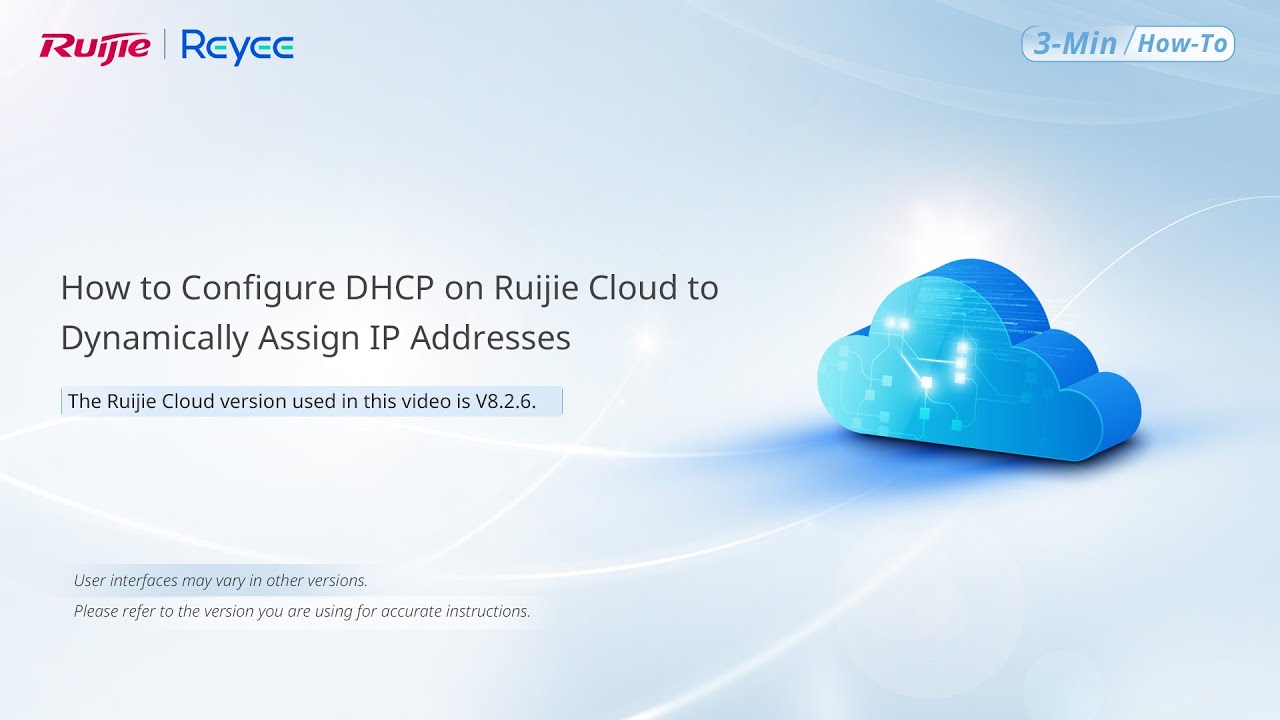 Ruijie | Reyee

3-Min / How-To

How to Configure DHCP on Ruijie Cloud to Dynamically Assign IP Addresses

The Ruijie Cloud version used in this video is V8.2.6.

User interfaces may vary in other versions.
Please refer to the version you are using for accurate instructions.